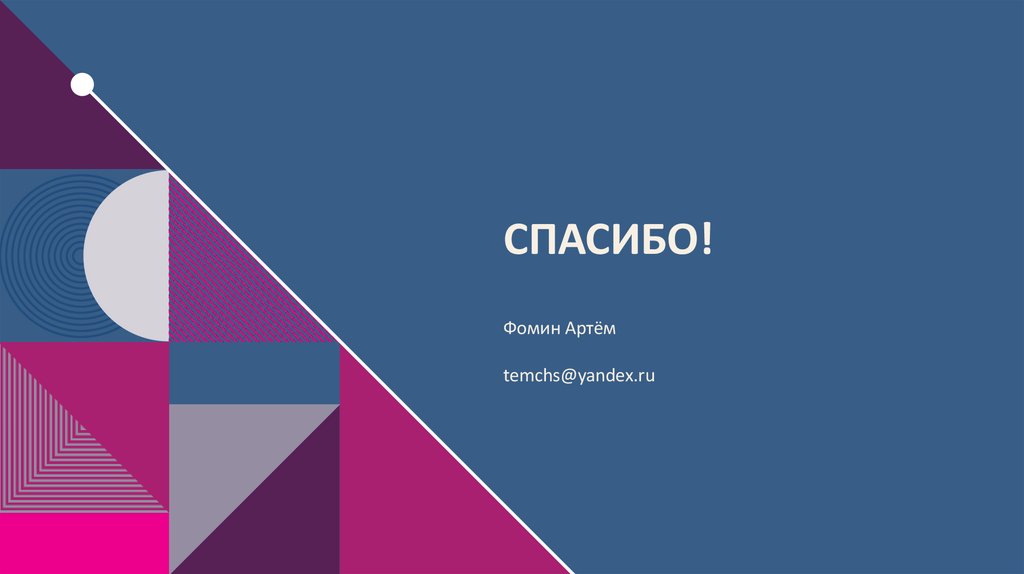 СПАСИБО!

Фомин Артём

temchs@yandex.ru